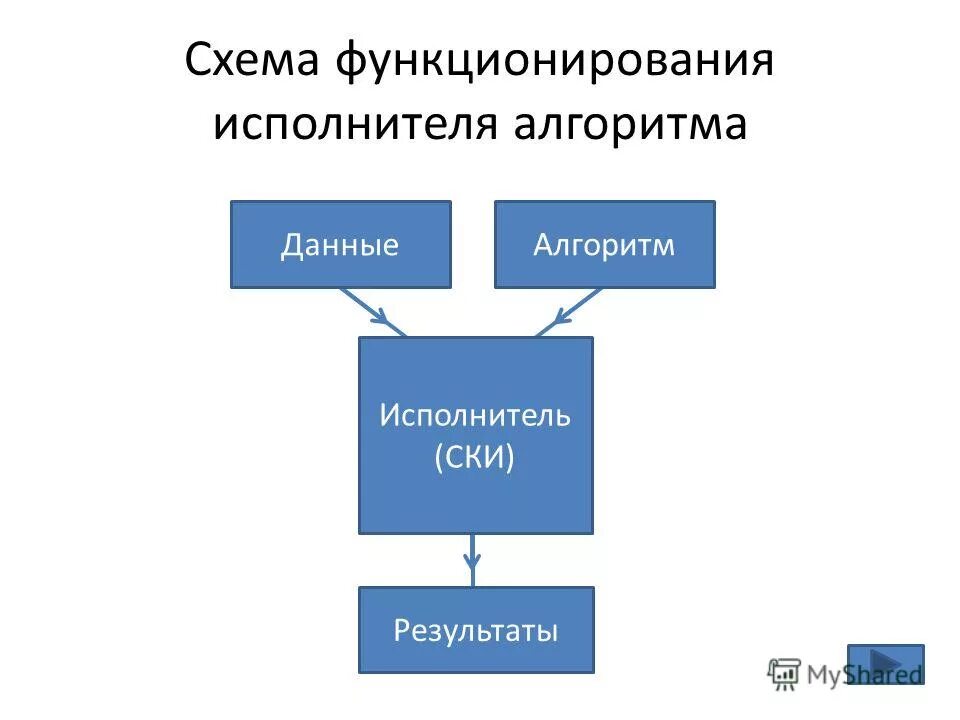 Схема функционирования исполнителя алгоритма

Данные

Алгоритм

Исполнитель (СКИ)

Результаты

MyShared